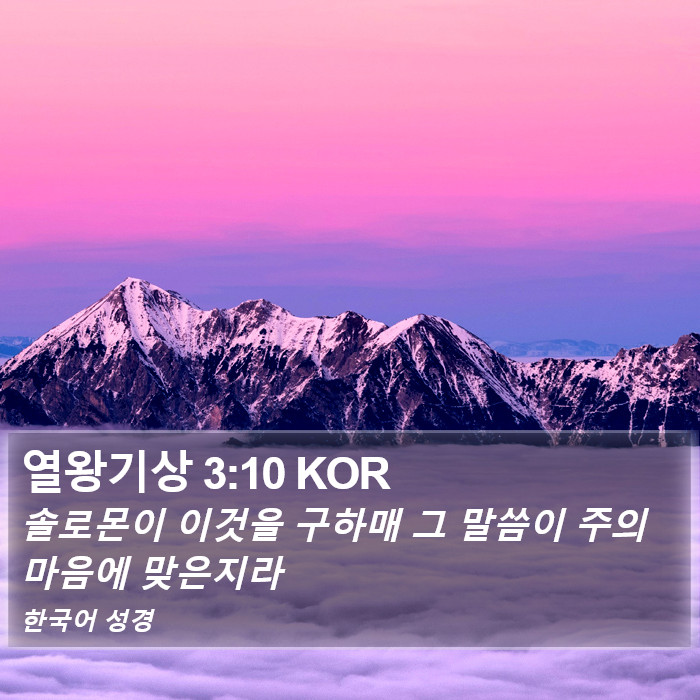 열왕기상 3:10 KOR

솔로몬이 이것을 구하매 그 말씀이 주의 마음에 맞은지라

한국어 성경